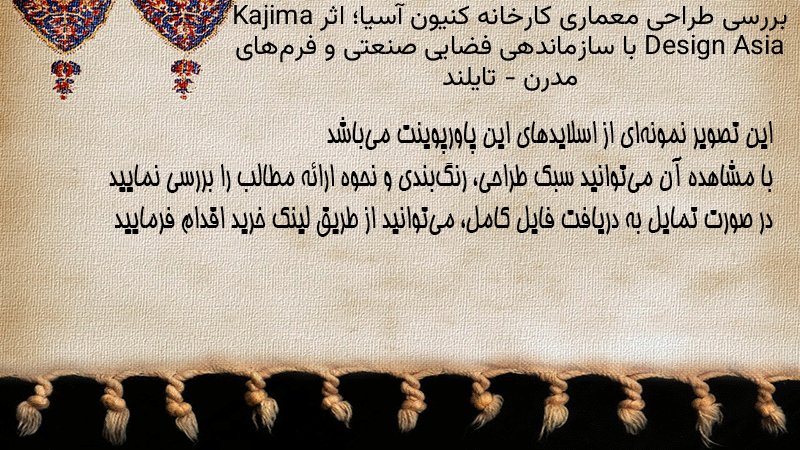 بررسی طراحی معماری کارخانه کنیون آسیا؛ اثر Kajima Design Asia با سازماندهی فضایی صنعتی و فرم‌های مدرن - تایلند

این تصویر نمونه‌ای از اسلایدهای این پاورپوینت می‌باشد
با مشاهده آن می‌توانید سبک طراحی، رنگ‌بندی و نحوه ارائه مطالب را بررسی نمایید
در صورت تمایل به دریافت فایل کامل، می‌توانید از طریق لینک خرید اقدام فرمایید